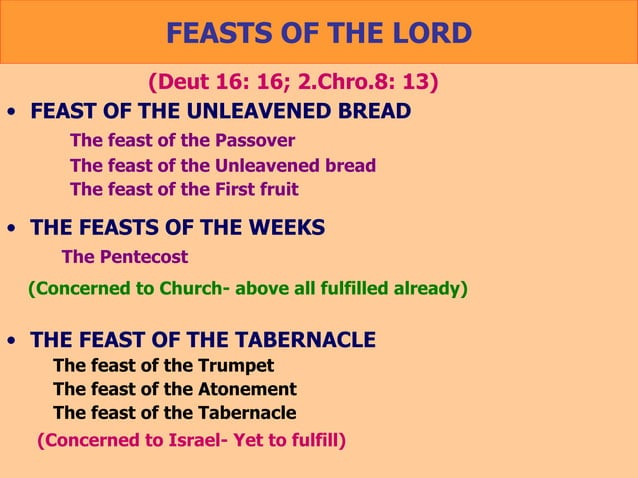 FEASTS OF THE LORD

(Deut 16: 16; 2.Chro.8: 13)

• FEAST OF THE UNLEAVENED BREAD

The feast of the Passover
The feast of the Unleavened bread
The feast of the First fruit

• THE FEASTS OF THE WEEKS

The Pentecost

(Concerned to Church- above all fulfilled already)

• THE FEAST OF THE TABERNACLE

The feast of the Trumpet
The feast of the Atonement
The feast of the Tabernacle

(Concerned to Israel- Yet to fulfill)